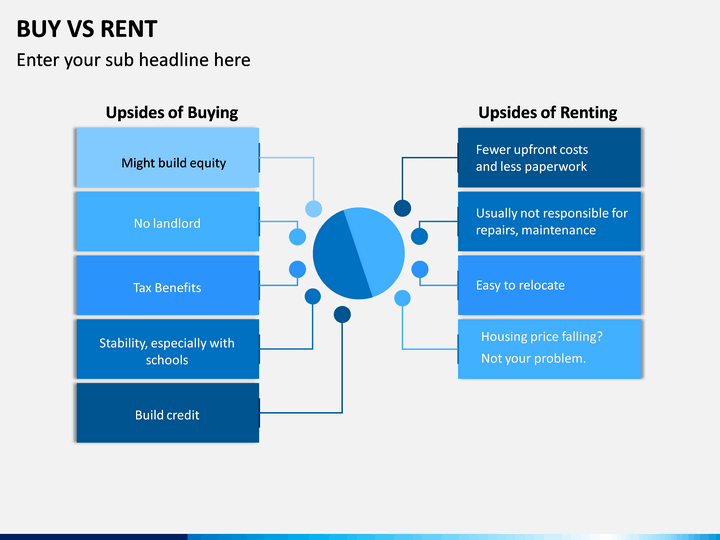 BUY VS RENT

Enter your sub headline here

Upsides of Buying

Might build equity

No landlord

Tax Benefits

Stability, especially with schools

Build credit

Upsides of Renting

Fewer upfront costs and less paperwork

Usually not responsible for repairs, maintenance

Easy to relocate

Housing price falling? Not your problem.